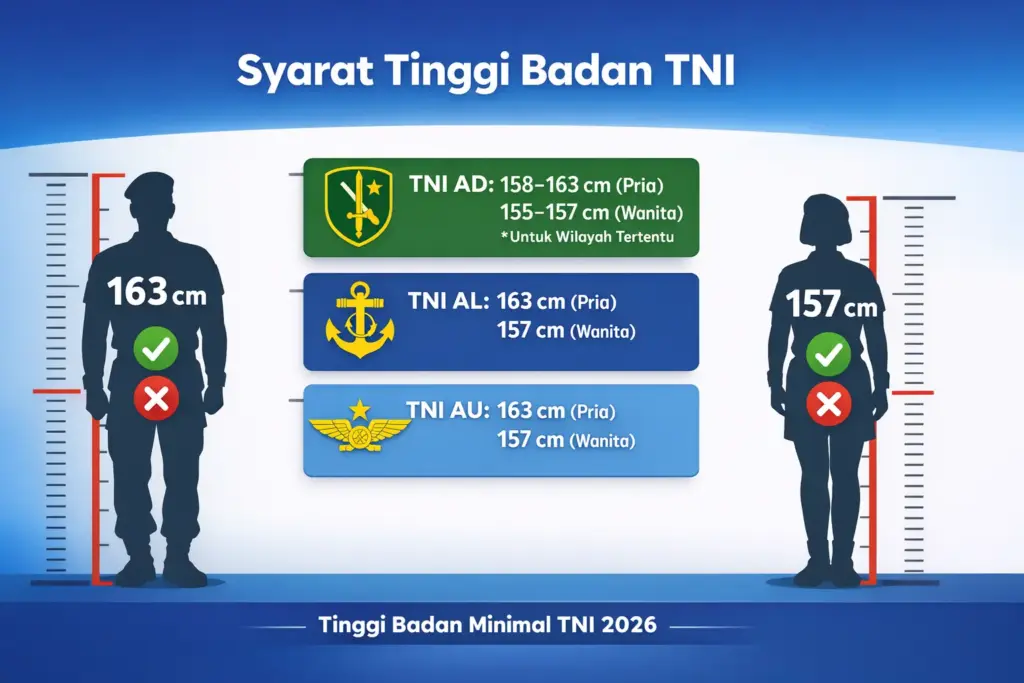 Syarat Tinggi Badan TNI

163 cm

TNI AD: 158–163 cm (Pria)
155–157 cm (Wanita)
*Untuk Wilayah Tertentu

TNI AL: 163 cm (Pria)
157 cm (Wanita)

TNI AU: 163 cm (Pria)
157 cm (Wanita)

157 cm

Tinggi Badan Minimal TNI 2026